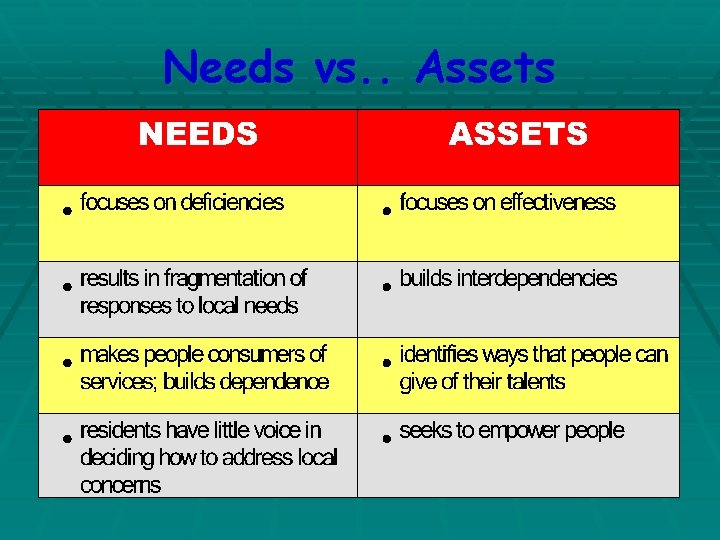 Needs vs.. Assets

| NEEDS | ASSETS |
|---|---|
| • focuses on deficiencies | • focuses on effectiveness |
| • results in fragmentation of responses to local needs | • builds interdependencies |
| • makes people consumers of services; builds dependence | • identifies ways that people can give of their talents |
| • residents have little voice in deciding how to address local concerns | • seeks to empower people |